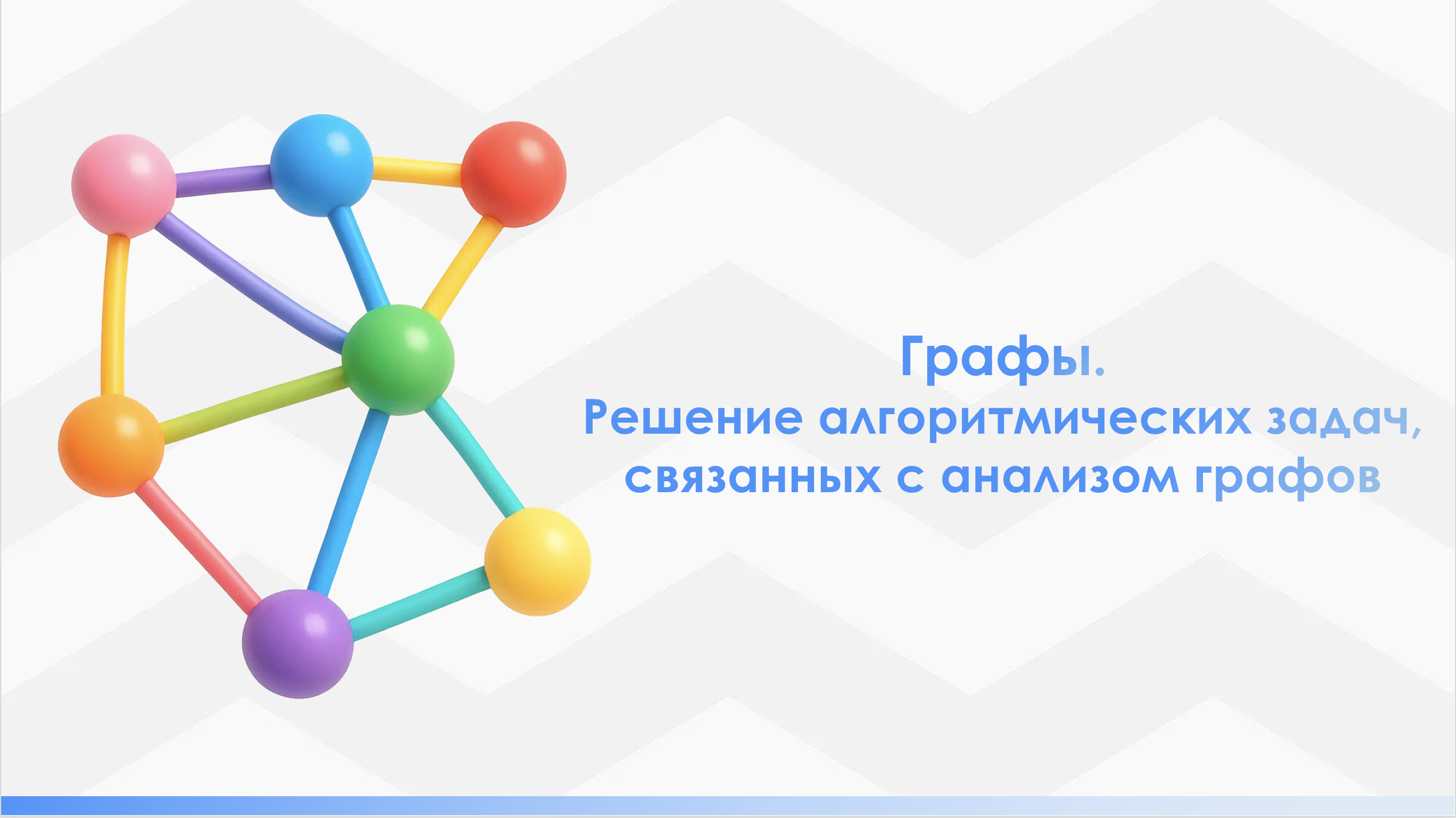 Графы.
Решение алгоритмических задач, связанных с анализом графов